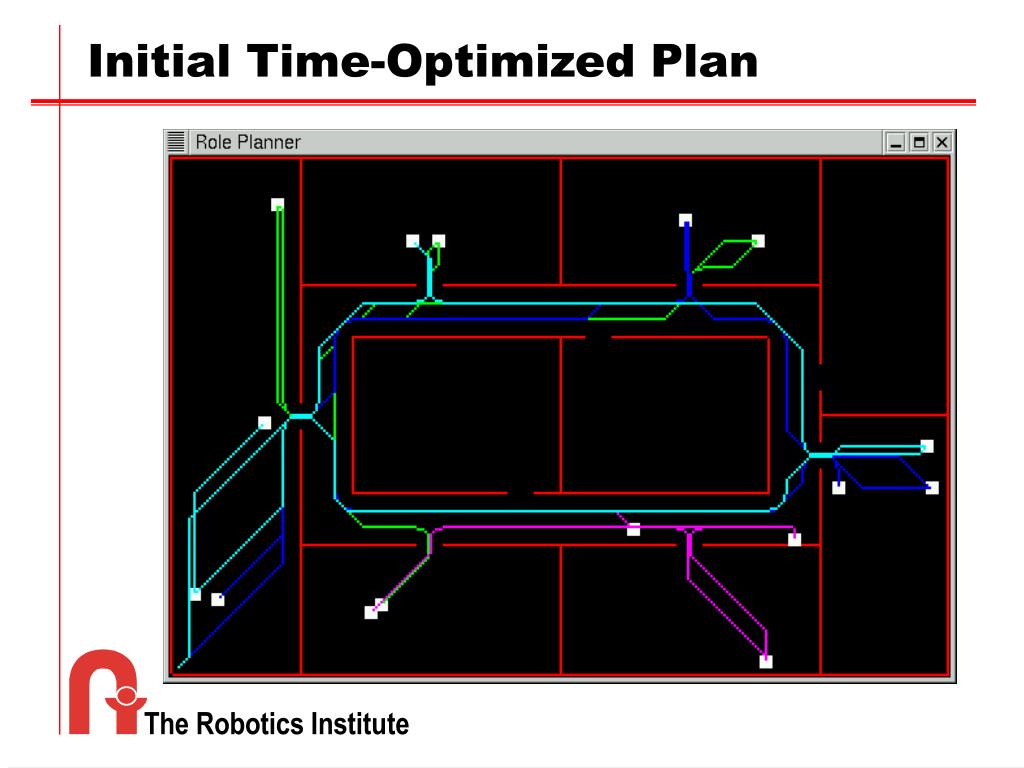 Initial Time-Optimized Plan

Role Planner

The Robotics Institute